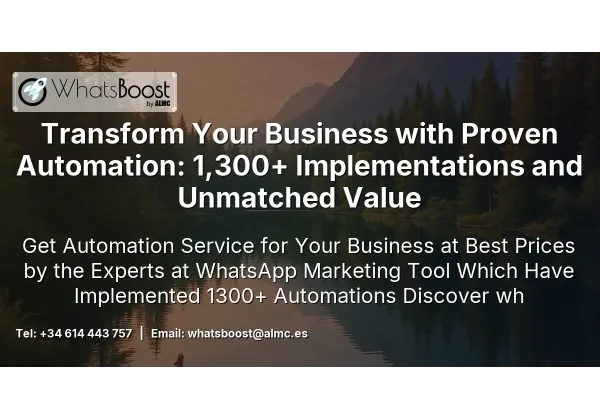 WhatsBoost by ALMC

Transform Your Business with Proven Automation: 1,300+ Implementations and Unmatched Value

Get Automation Service for Your Business at Best Prices by the Experts at WhatsApp Marketing Tool Which Have Implemented 1300+ Automations Discover wh

Tel: +34 614 443 757 | Email: whatsboost@almc.es